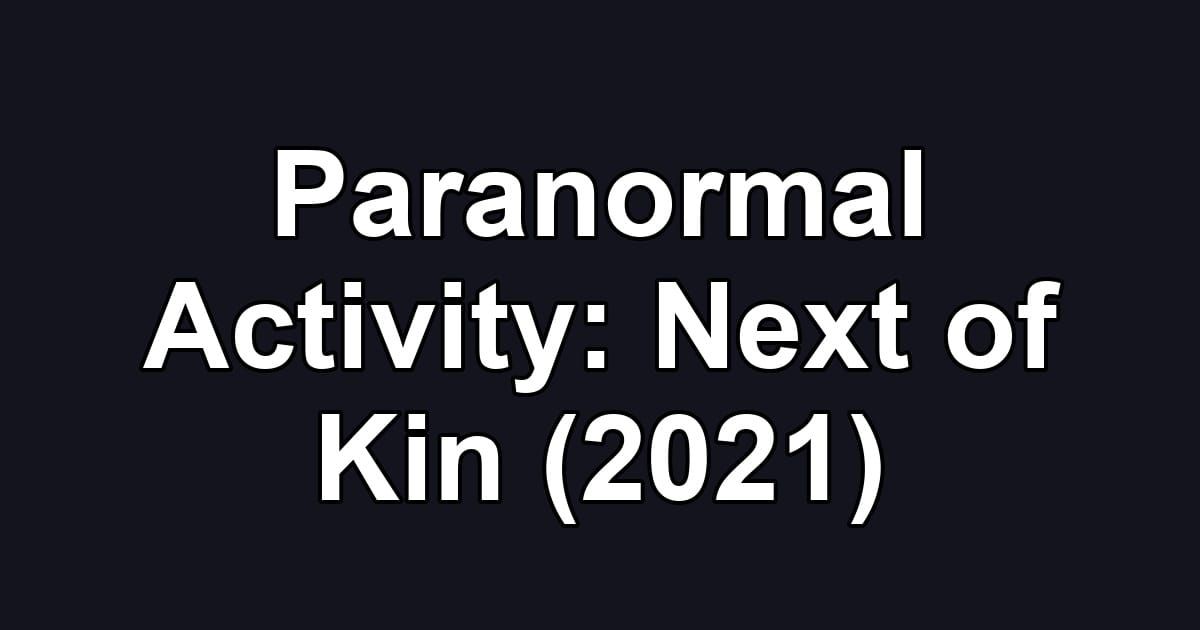 Paranormal Activity: Next of Kin (2021)